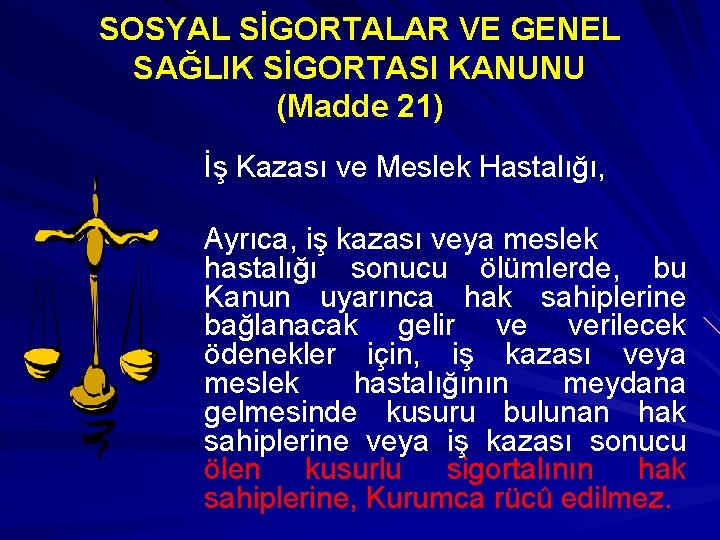 SOSYAL SİGORTALAR VE GENEL SAĞLIK SİGORTASI KANUNU (Madde 21)

İş Kazası ve Meslek Hastalığı,

Ayrıca, iş kazası veya meslek hastalığı sonucu ölümlerde, bu Kanun uyarınca hak sahiplerine bağlanacak gelir ve verilecek ödenekler için, iş kazası veya meslek hastalığının meydana gelmesinde kusuru bulunan hak sahiplerine veya iş kazası sonucu ölen kusurlu sigortalının hak sahiplerine, Kurumca rücû edilmez.